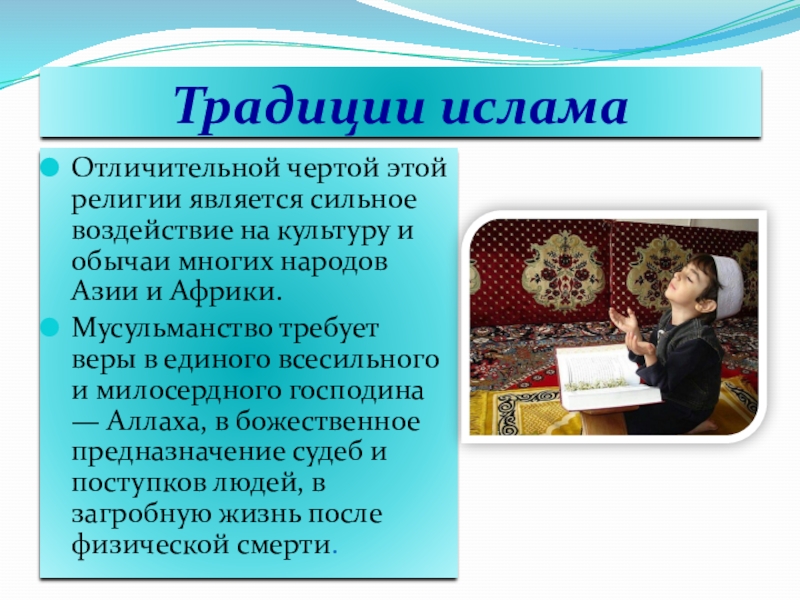 Традиции ислама

Отличительной чертой этой религии является сильное воздействие на культуру и обычаи многих народов Азии и Африки.

Мусульманство требует веры в единого всесильного и милосердного господина — Аллаха, в божественное предназначение судеб и поступков людей, в загробную жизнь после физической смерти.